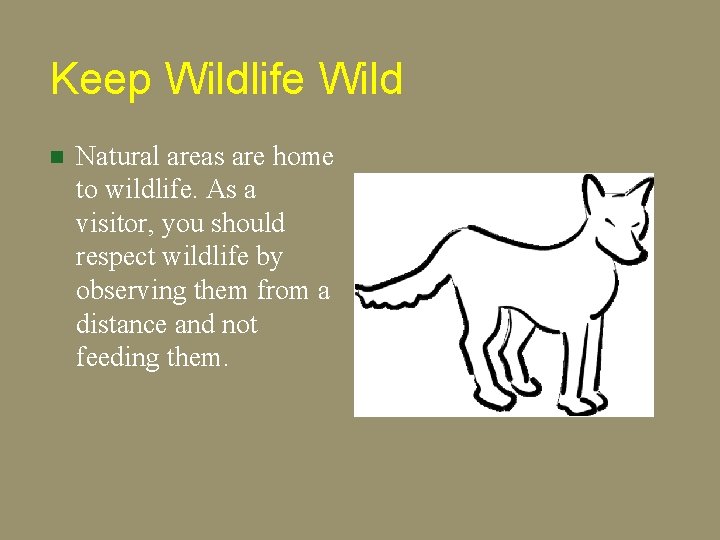 Keep Wildlife Wild

Natural areas are home to wildlife. As a visitor, you should respect wildlife by observing them from a distance and not feeding them.